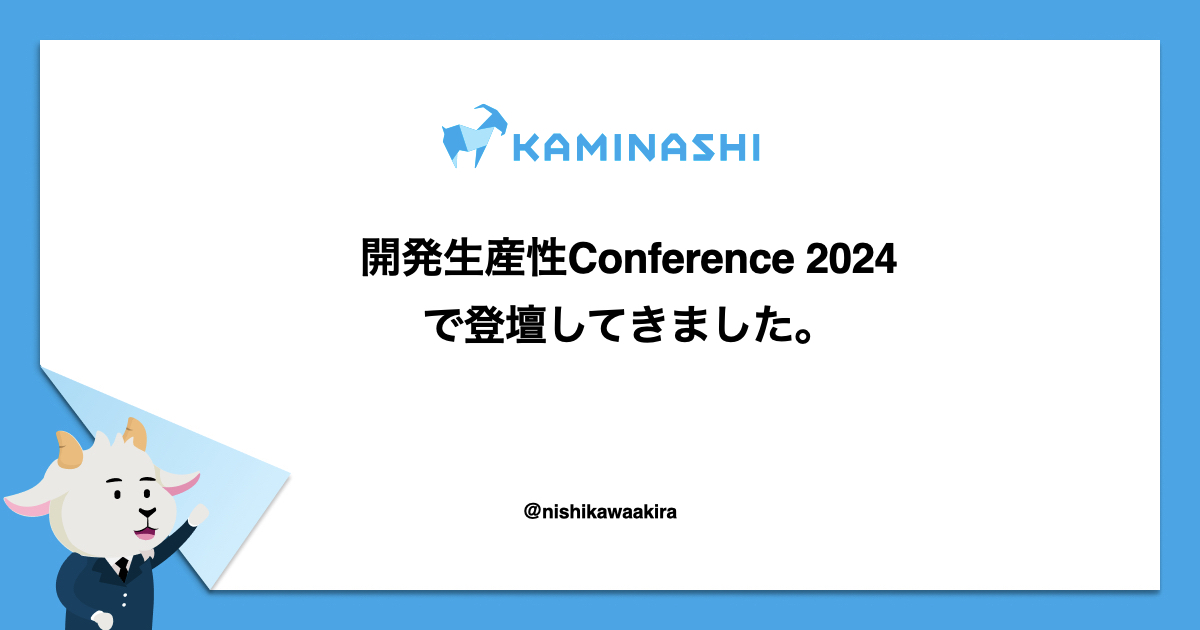 KAMINASHI

開発生産性Conference 2024
で登壇してきました。

@nishikawaakira